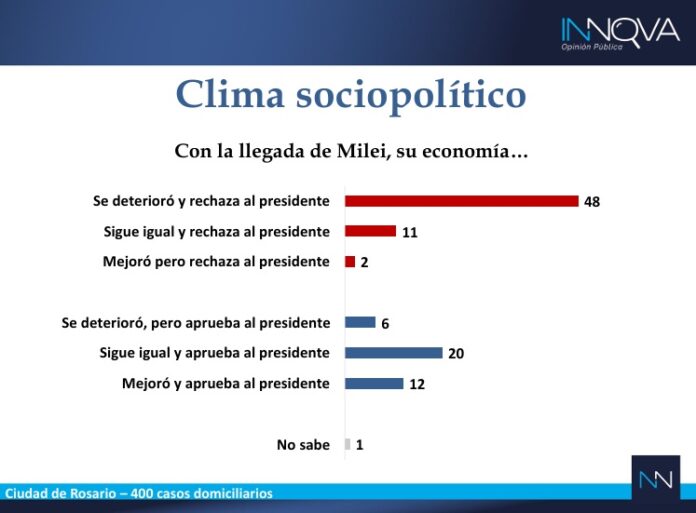 INNOVA
Opinión Pública

Clima sociopolítico

Con la llegada de Milei, su economía…

Se deterioró y rechaza al presidente 48
Sigue igual y rechaza al presidente 11
Mejoró pero rechaza al presidente 2
Se deterioró, pero aprueba al presidente 6
Sigue igual y aprueba al presidente 20
Mejoró y aprueba al presidente 12
No sabe 1

Ciudad de Rosario – 400 casos domiciliarios

NN